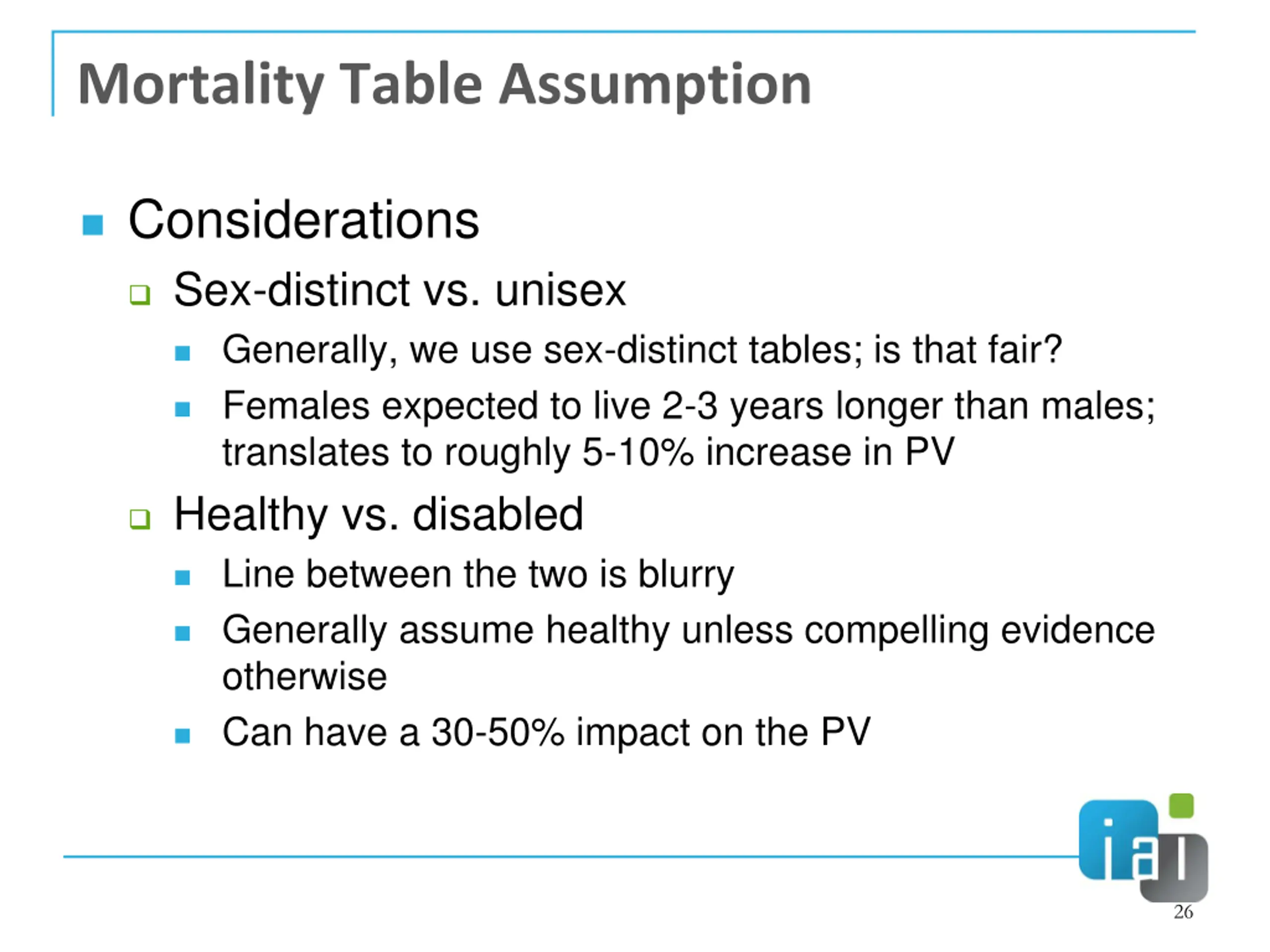 Mortality Table Assumption

Considerations

Sex-distinct vs. unisex

Generally, we use sex-distinct tables; is that fair?

Females expected to live 2-3 years longer than males; translates to roughly 5-10% increase in PV

Healthy vs. disabled

Line between the two is blurry

Generally assume healthy unless compelling evidence otherwise

Can have a 30-50% impact on the PV

ial

26